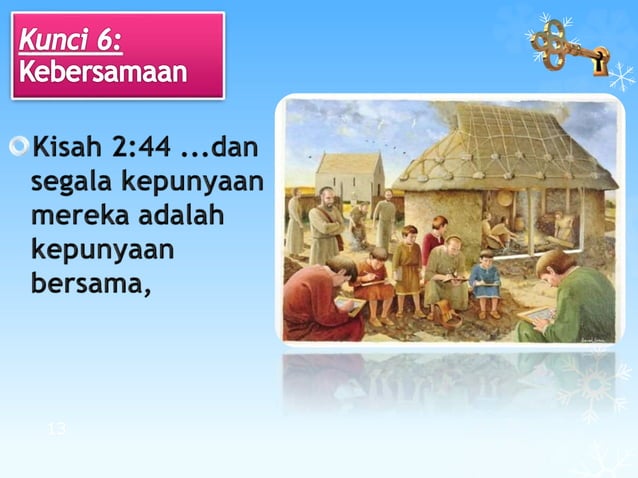 Kunci 6:
Kebersamaan

Kisah 2:44 ...dan segala kepunyaan mereka adalah kepunyaan bersama,

13